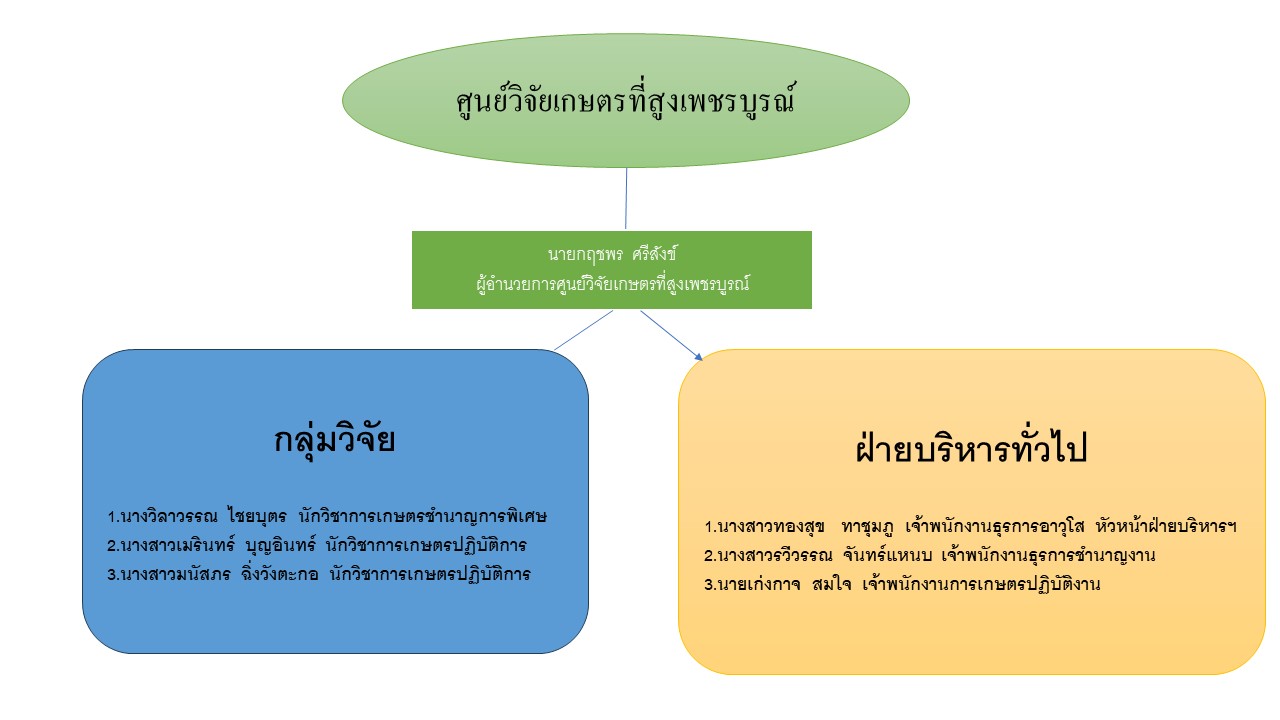 ศูนย์วิจัยเกษตรที่สูงเพชรบูรณ์

นายกฤชพร ศรีสังข์
ผู้อำนวยการศูนย์วิจัยเกษตรที่สูงเพชรบูรณ์

กลุ่มวิจัย

1.นางวิลาวรรณ ไชยบุตร นักวิชาการเกษตรชำนาญการพิเศษ
2.นางสาวเมรินทร์ บุญอินทร์ นักวิชาการเกษตรปฏิบัติการ
3.นางสาวมนัสภร ฉิ่งวังตะกอ นักวิชาการเกษตรปฏิบัติการ

ฝ่ายบริหารทั่วไป

1.นางสาวทองสุข ทาชุมภู เจ้าพนักงานธุรการอาวุโส หัวหน้าฝ่ายบริหารฯ
2.นางสาวรวีวรรณ จันทร์แหนบ เจ้าพนักงานธุรการชำนาญงาน
3.นายเก่งกาจ สมใจ เจ้าพนักงานการเกษตรปฏิบัติงาน